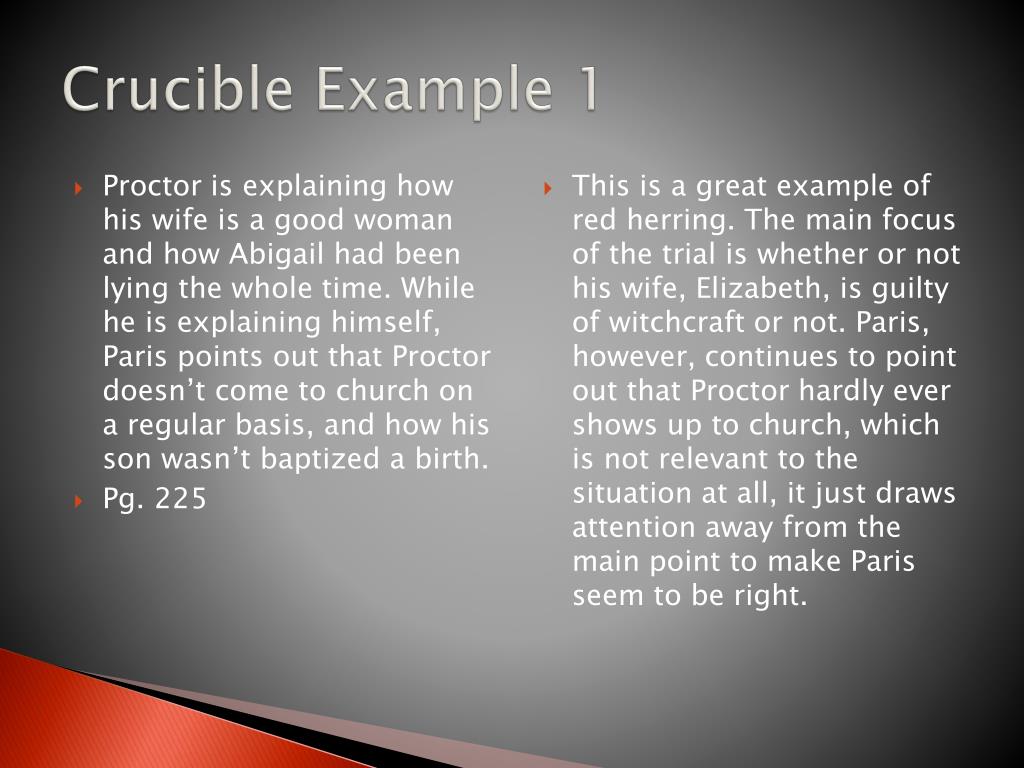 Crucible Example 1

Proctor is explaining how his wife is a good woman and how Abigail had been lying the whole time. While he is explaining himself, Paris points out that Proctor doesn’t come to church on a regular basis, and how his son wasn’t baptized a birth.

Pg. 225

This is a great example of red herring. The main focus of the trial is whether or not his wife, Elizabeth, is guilty of witchcraft or not. Paris, however, continues to point out that Proctor hardly ever shows up to church, which is not relevant to the situation at all, it just draws attention away from the main point to make Paris seem to be right.